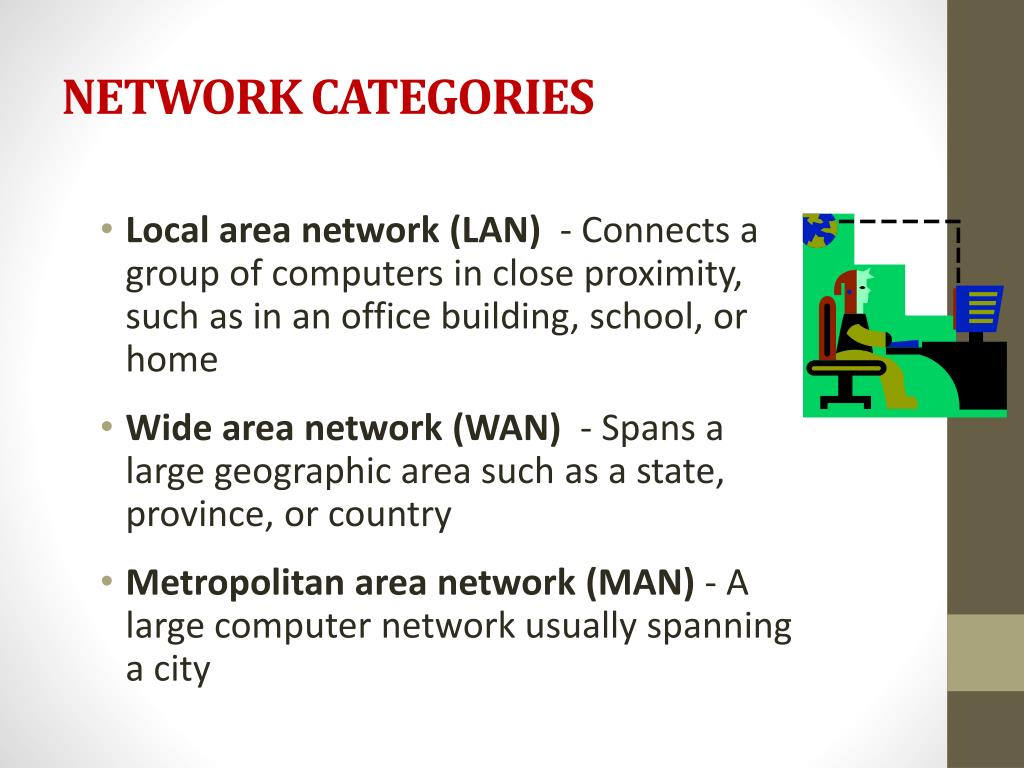 NETWORK CATEGORIES

• Local area network (LAN) - Connects a group of computers in close proximity, such as in an office building, school, or home

• Wide area network (WAN) - Spans a large geographic area such as a state, province, or country

• Metropolitan area network (MAN) - A large computer network usually spanning a city